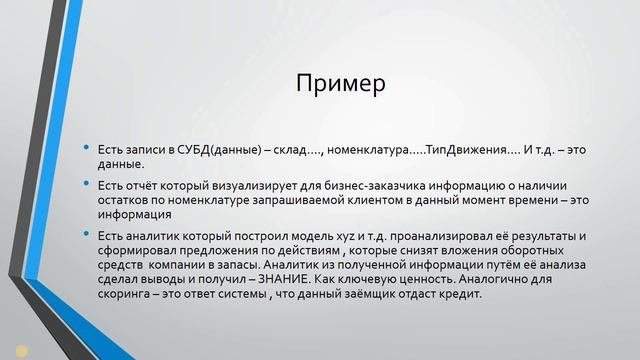 Пример

• Есть записи в СУБД(данные) – склад…., номенклатура…..ТипДвижения…. И т.д. – это данные.

• Есть отчёт который визуализирует для бизнес-заказчика информацию о наличии остатков по номенклатуре запрашиваемой клиентом в данный момент времени – это информация

• Есть аналитик который построил модель xyz и т.д. проанализировал её результаты и сформировал предложения по действиям , которые снизят вложения оборотных средств компании в запасы. Аналитик из полученной информации путём её анализа сделал выводы и получил – ЗНАНИЕ. Как ключевую ценность. Аналогично для скоринга – это ответ системы , что данный заёмщик отдаст кредит.